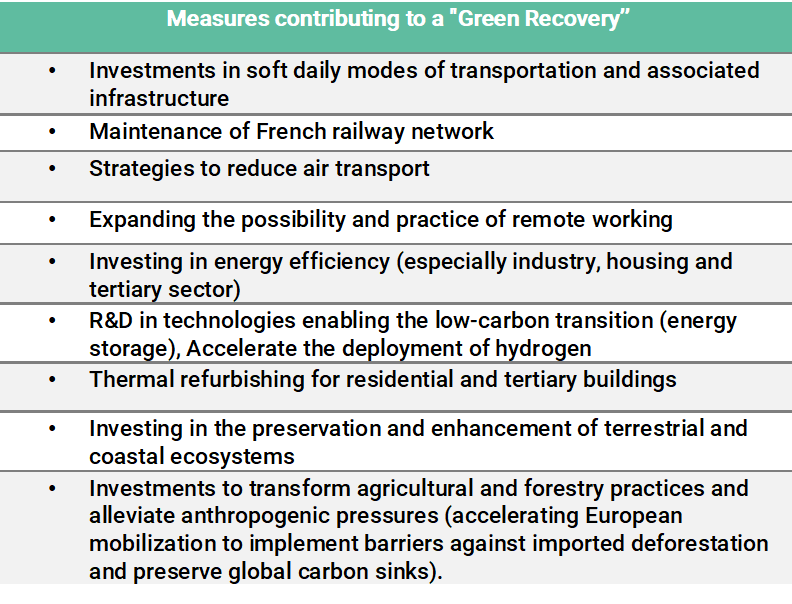 | Measures contributing to a "Green Recovery” |
|---|
| • Investments in soft daily modes of transportation and associated infrastructure |
| • Maintenance of French railway network |
| • Strategies to reduce air transport |
| • Expanding the possibility and practice of remote working |
| • Investing in energy efficiency (especially industry, housing and tertiary sector) |
| • R&D in technologies enabling the low-carbon transition (energy storage), Accelerate the deployment of hydrogen |
| • Thermal refurbishing for residential and tertiary buildings |
| • Investing in the preservation and enhancement of terrestrial and coastal ecosystems |
| • Investments to transform agricultural and forestry practices and alleviate anthropogenic pressures (accelerating European mobilization to implement barriers against imported deforestation and preserve global carbon sinks). |